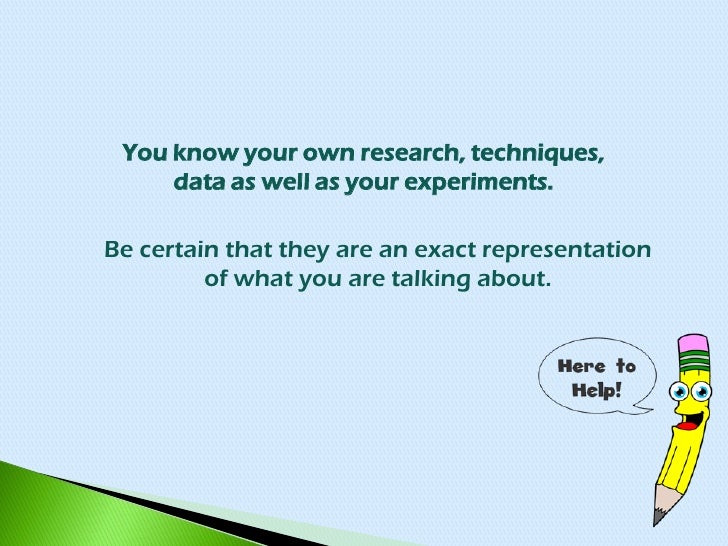 You know your own research, techniques, data as well as your experiments.

Be certain that they are an exact representation of what you are talking about.

Here to Help!